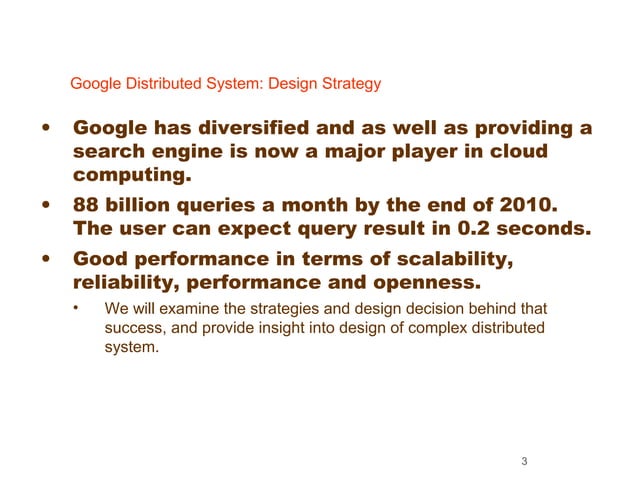 Google Distributed System: Design Strategy

• Google has diversified and as well as providing a search engine is now a major player in cloud computing.

• 88 billion queries a month by the end of 2010. The user can expect query result in 0.2 seconds.

• Good performance in terms of scalability, reliability, performance and openness.

 • We will examine the strategies and design decision behind that success, and provide insight into design of complex distributed system.

3